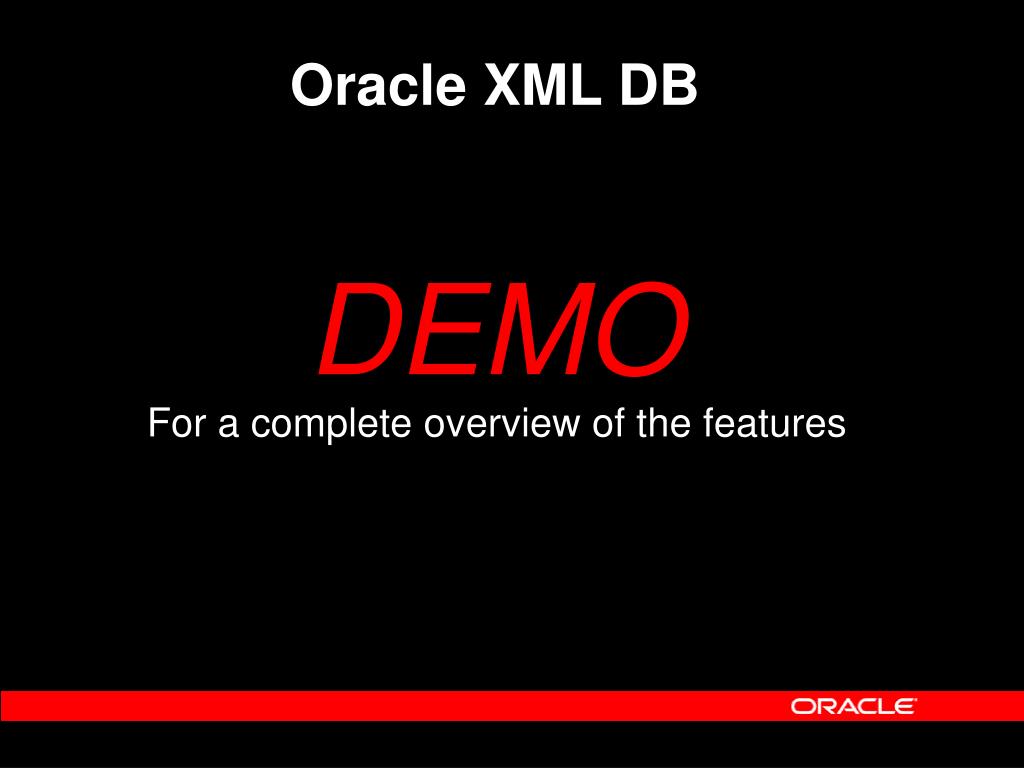 Oracle XML DB

DEMO

For a complete overview of the features

ORACLE